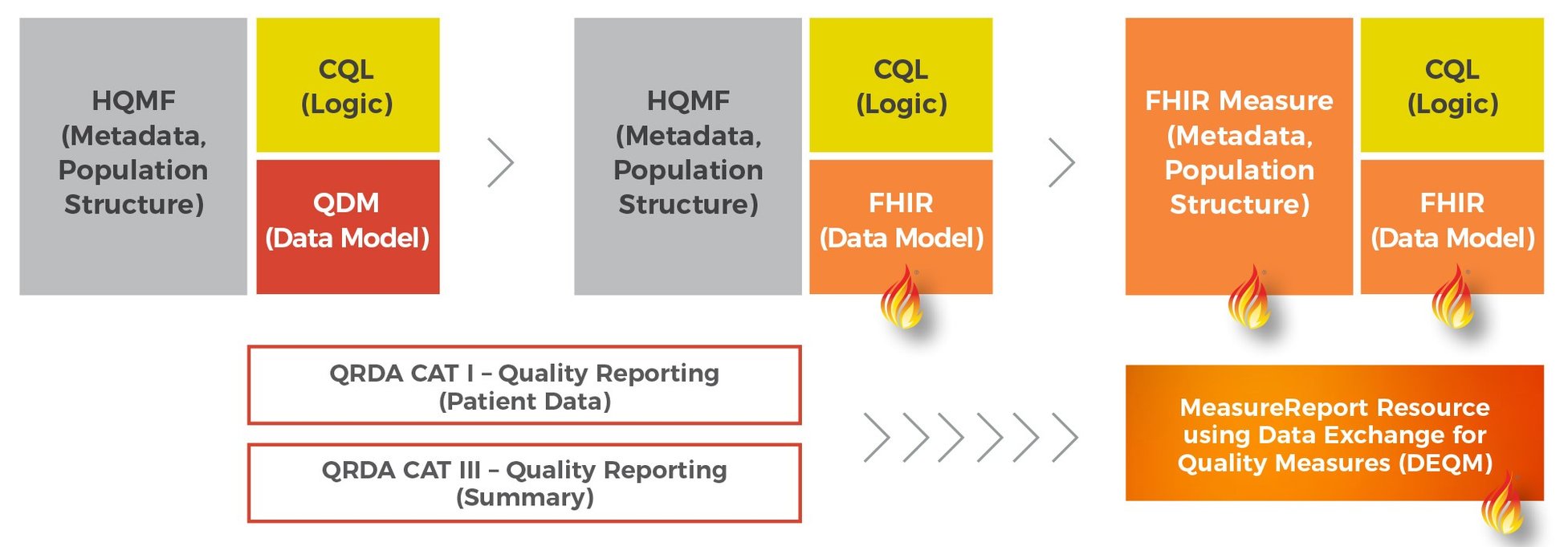 HQMF
(Metadata,
Population
Structure)

CQL
(Logic)

QDM
(Data Model)

HQMF
(Metadata,
Population
Structure)

CQL
(Logic)

FHIR
(Data Model)

FHIR Measure
(Metadata,
Population
Structure)

CQL
(Logic)

FHIR
(Data Model)

QRDA CAT I – Quality Reporting
(Patient Data)

QRDA CAT III – Quality Reporting
(Summary)

MeasureReport Resource
using Data Exchange for
Quality Measures (DEQM)